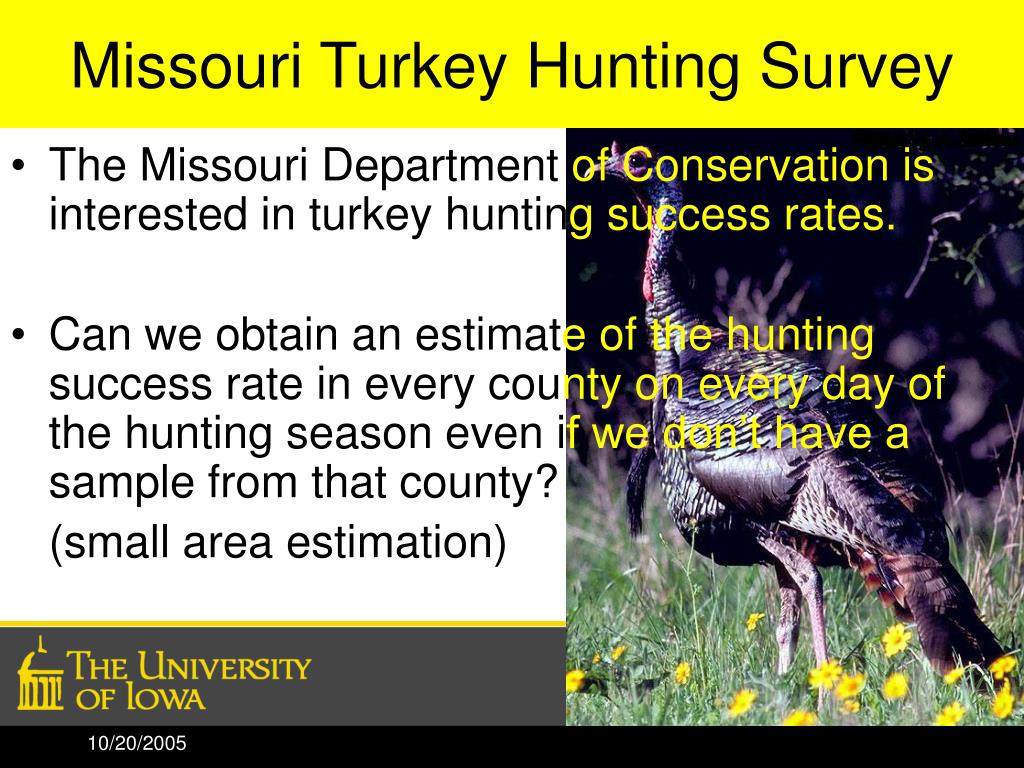 Missouri Turkey Hunting Survey

• The Missouri Department of Conservation is interested in turkey hunting success rates.

• Can we obtain an estimate of the hunting success rate in every county on every day of the hunting season even if we don't have a sample from that county?

(small area estimation)

THE UNIVERSITY OF IOWA

10/20/2005